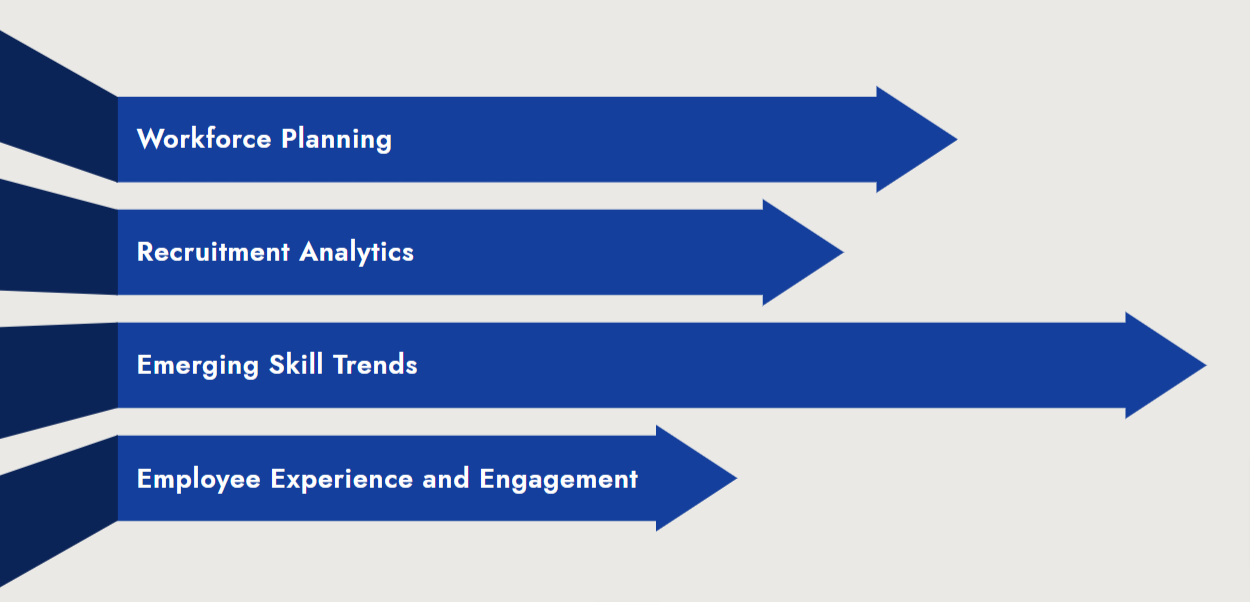 Workforce Planning

Recruitment Analytics

Emerging Skill Trends

Employee Experience and Engagement